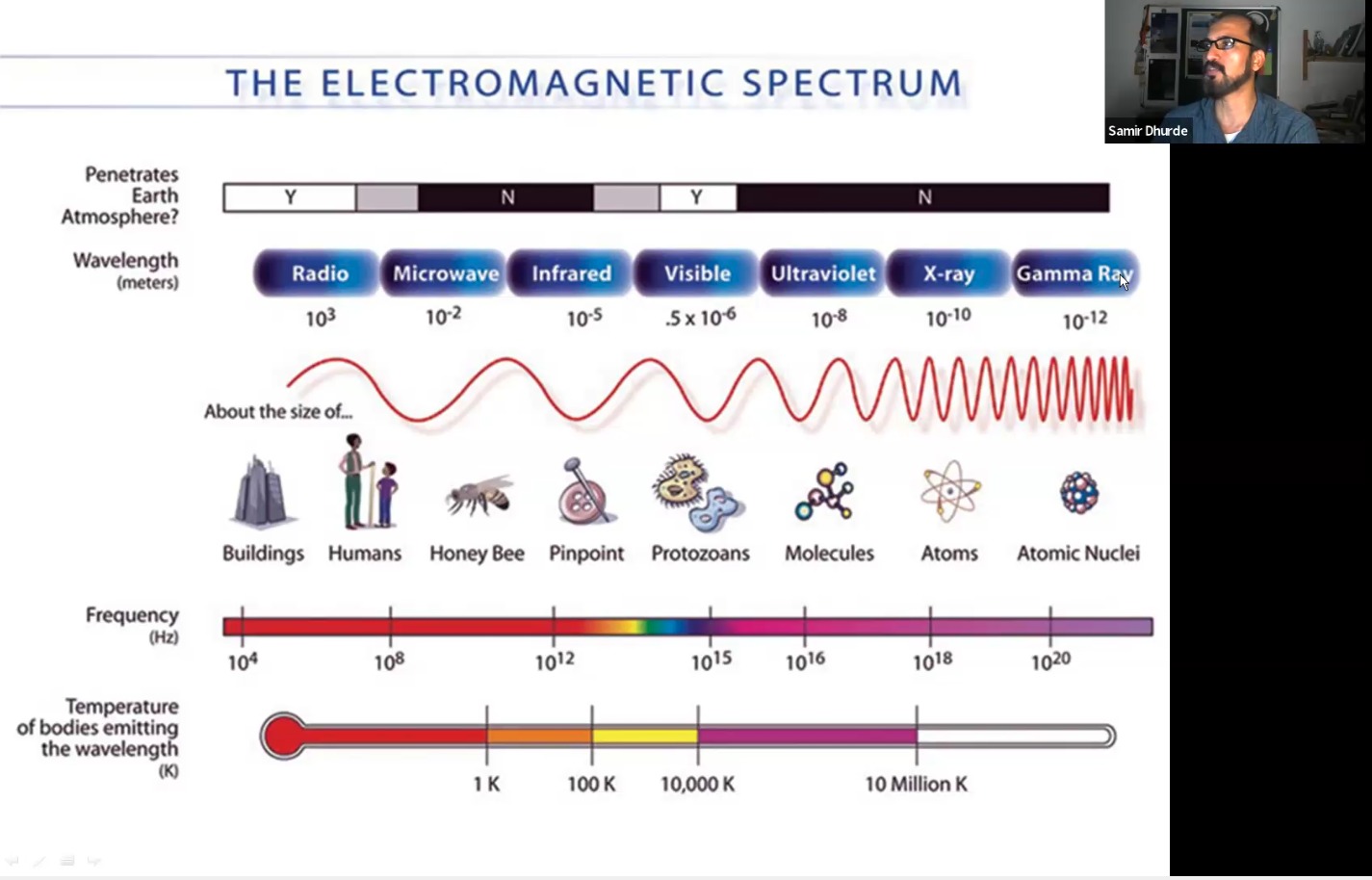 THE ELECTROMAGNETIC SPECTRUM

Samir Dhurde

Penetrates Earth Atmosphere?
Y N Y N

Wavelength (meters)
Radio Microwave Infrared Visible Ultraviolet X-ray Gamma Ray
$10^3$ $10^{-2}$ $10^{-5}$ $.5 \times 10^{-6}$ $10^{-8}$ $10^{-10}$ $10^{-12}$

About the size of...

Buildings Humans Honey Bee Pinpoint Protozoans Molecules Atoms Atomic Nuclei

Frequency (Hz)
$10^4$ $10^8$ $10^{12}$ $10^{15}$ $10^{16}$ $10^{18}$ $10^{20}$

Temperature of bodies emitting the wavelength (K)
1 K 100 K 10,000 K 10 Million K